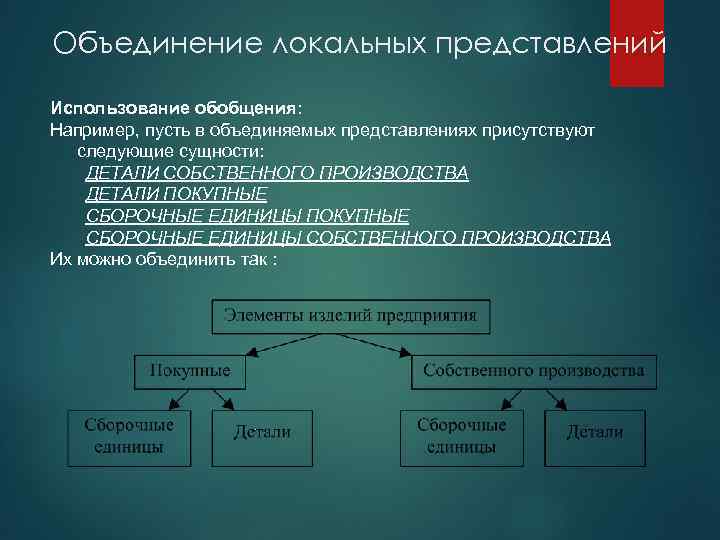 Объединение локальных представлений

Использование обобщения:
Например, пусть в объединяемых представлениях присутствуют следующие сущности:
ДЕТАЛИ СОБСТВЕННОГО ПРОИЗВОДСТВА
ДЕТАЛИ ПОКУПНЫЕ
СБОРОЧНЫЕ ЕДИНИЦЫ ПОКУПНЫЕ
СБОРОЧНЫЕ ЕДИНИЦЫ СОБСТВЕННОГО ПРОИЗВОДСТВА
Их можно объединить так :

Элементы изделий предприятия
Покупные
Собственного производства
Сборочные единицы
Детали
Сборочные единицы
Детали